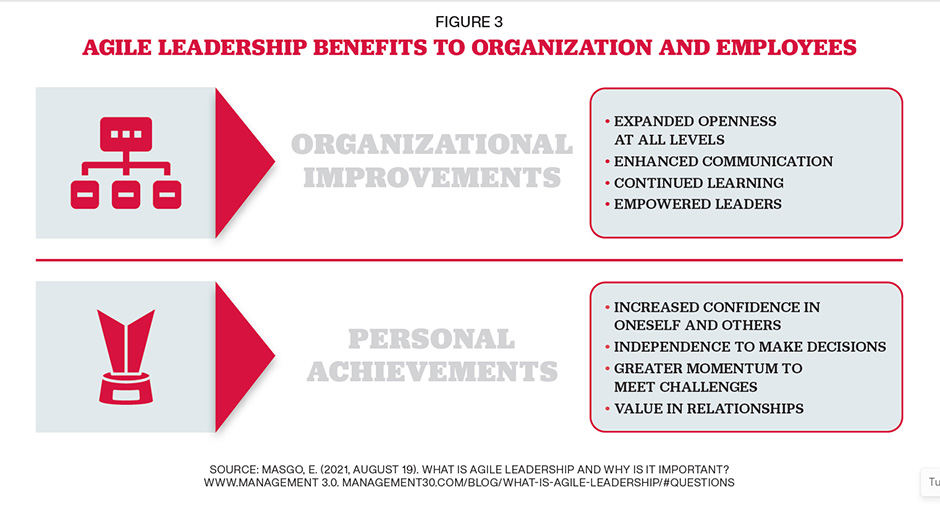 FIGURE 3

AGILE LEADERSHIP BENEFITS TO ORGANIZATION AND EMPLOYEES

ORGANIZATIONAL IMPROVEMENTS

• EXPANDED OPENNESS AT ALL LEVELS
• ENHANCED COMMUNICATION
• CONTINUED LEARNING
• EMPOWERED LEADERS

PERSONAL ACHIEVEMENTS

• INCREASED CONFIDENCE IN ONESELF AND OTHERS
• INDEPENDENCE TO MAKE DECISIONS
• GREATER MOMENTUM TO MEET CHALLENGES
• VALUE IN RELATIONSHIPS

SOURCE: MASGO, E. (2021, AUGUST 19). WHAT IS AGILE LEADERSHIP AND WHY IS IT IMPORTANT? WWW.MANAGEMENT 3.0. MANAGEMENT30.COM/BLOG/WHAT-IS-AGILE-LEADERSHIP/#QUESTIONS

Tu